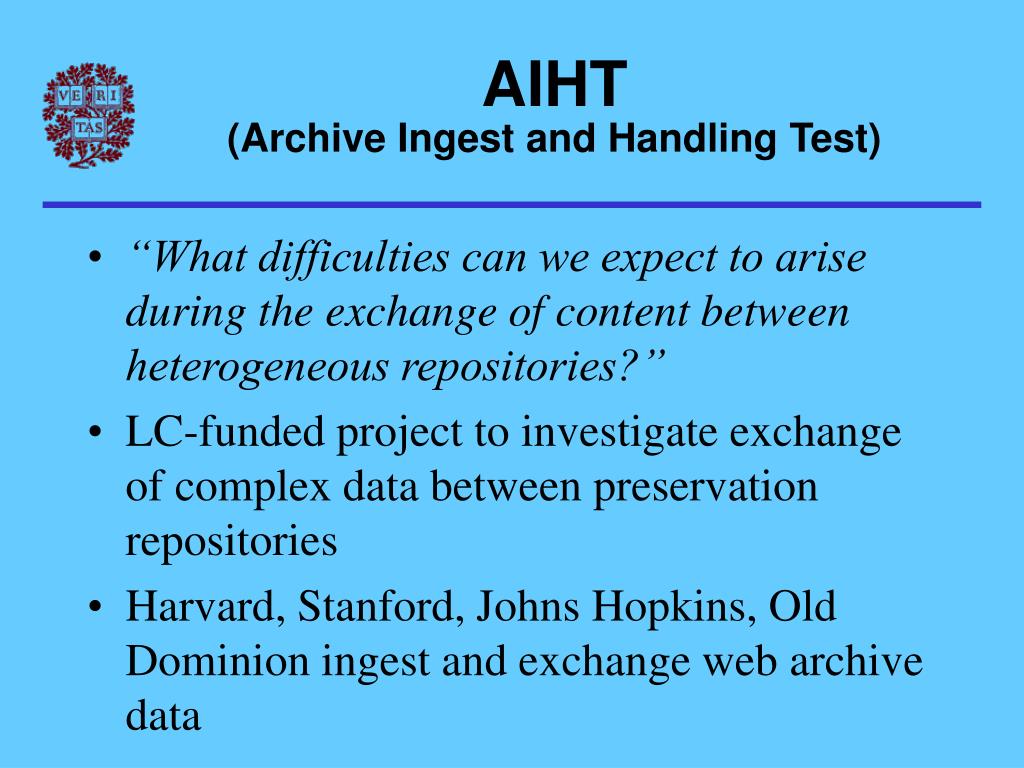 VE RI TAS

AIHT
(Archive Ingest and Handling Test)

• “What difficulties can we expect to arise during the exchange of content between heterogeneous repositories?”
• LC-funded project to investigate exchange of complex data between preservation repositories
• Harvard, Stanford, Johns Hopkins, Old Dominion ingest and exchange web archive data